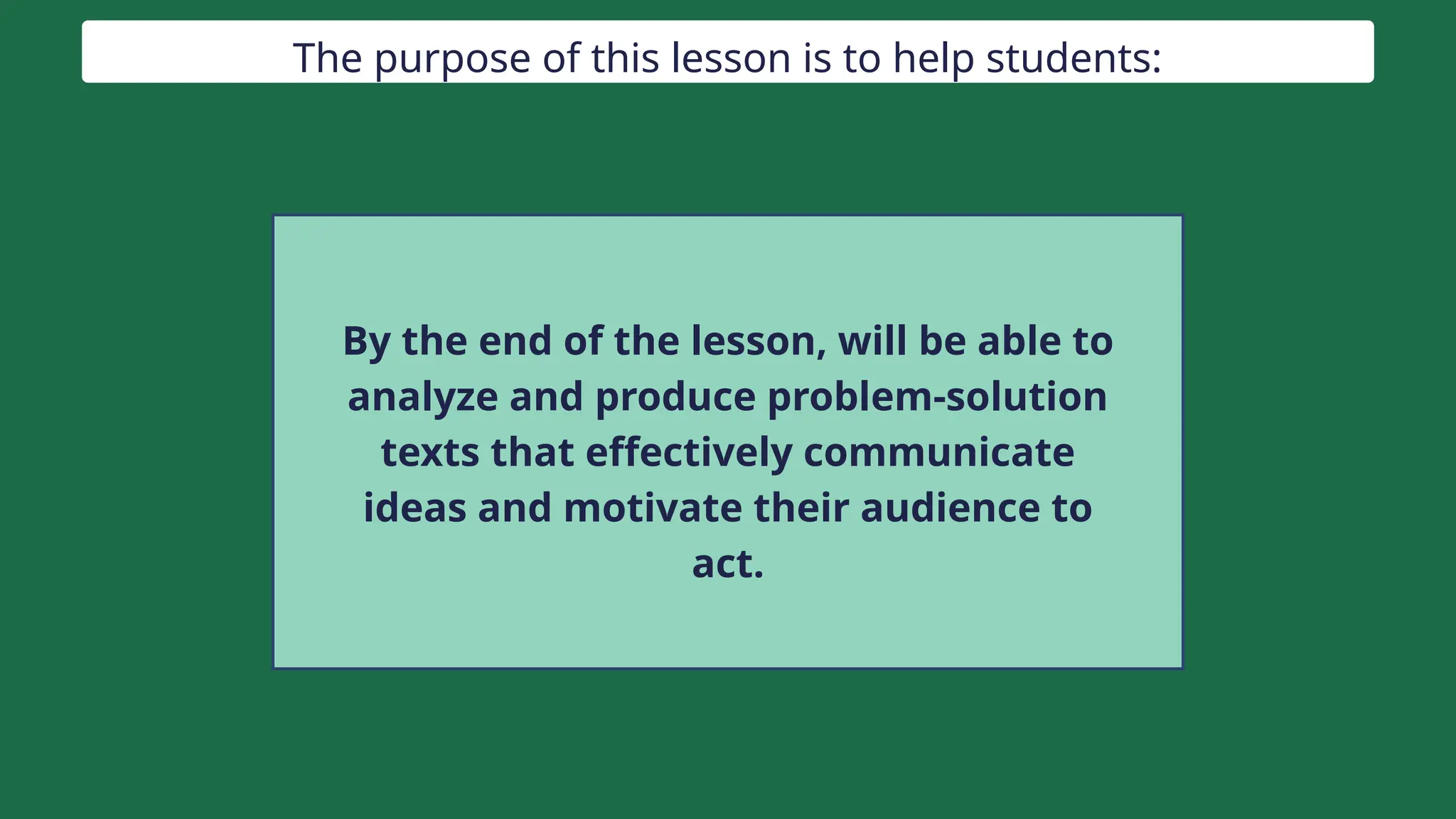 The purpose of this lesson is to help students:

By the end of the lesson, will be able to analyze and produce problem-solution texts that effectively communicate ideas and motivate their audience to act.